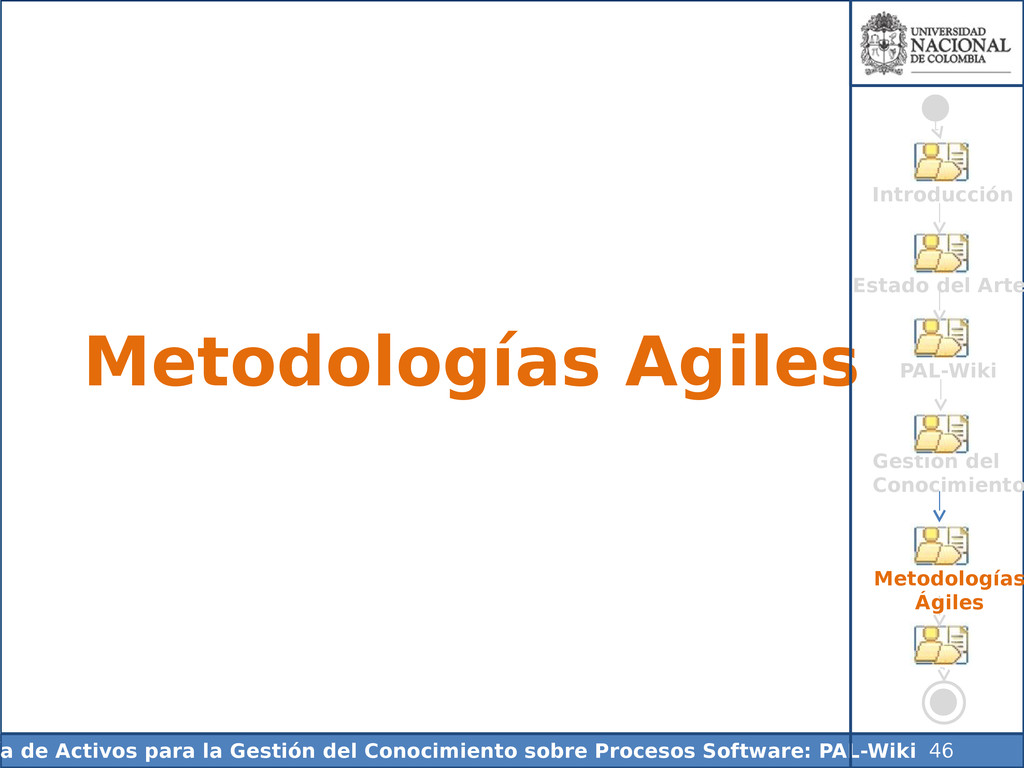 UNIVERSIDAD NACIONAL DE COLOMBIA

Metodologías Agiles

Introducción

Estado del Arte

PAL-Wiki

Gestión del Conocimiento

Metodologías Ágiles

a de Activos para la Gestión del Conocimiento sobre Procesos Software: PAL-Wiki 46